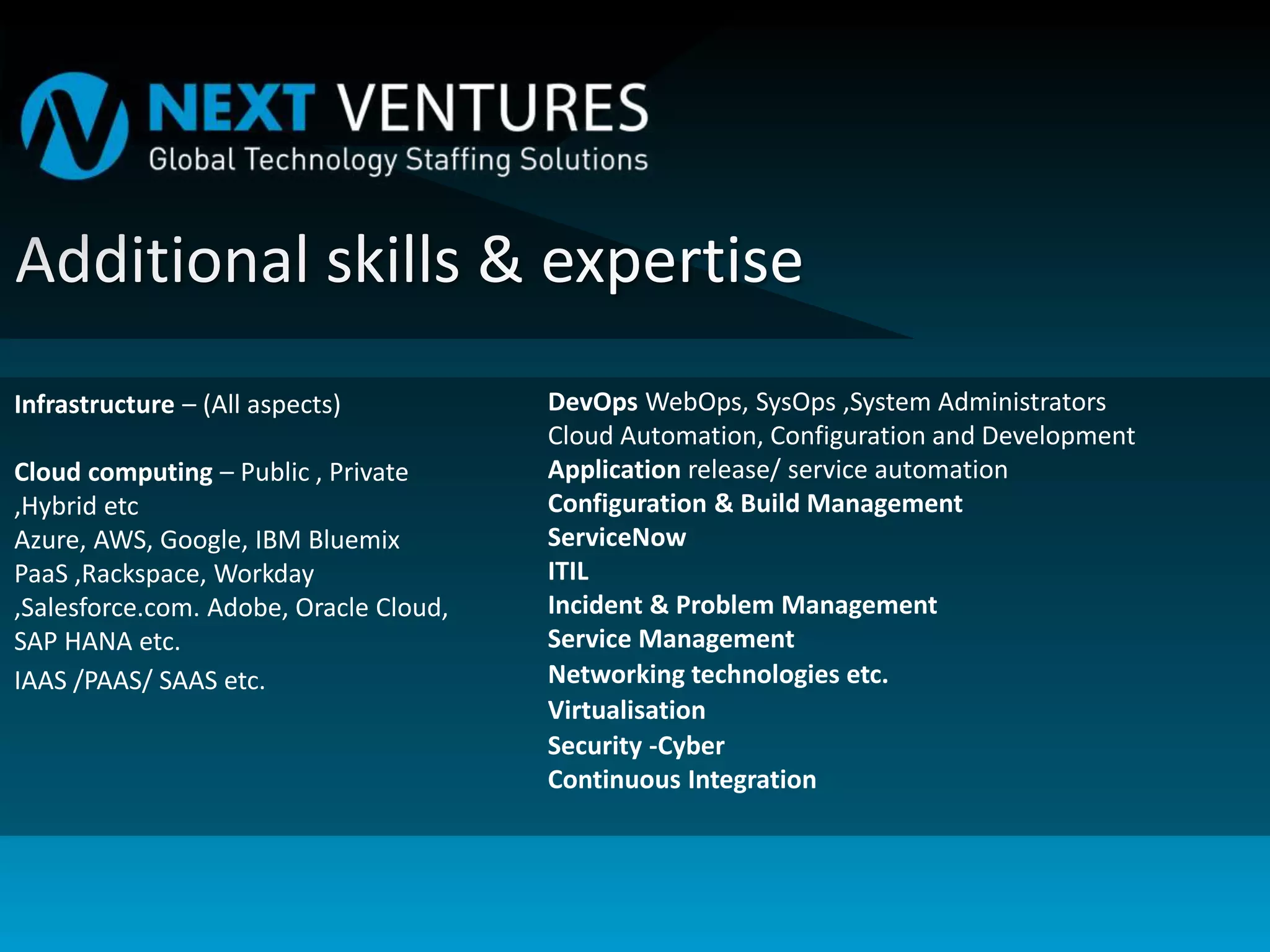 NEXT VENTURES
Global Technology Staffing Solutions

Additional skills & expertise

Infrastructure – (All aspects)

Cloud computing – Public , Private ,Hybrid etc
Azure, AWS, Google, IBM Bluemix PaaS ,Rackspace, Workday ,Salesforce.com. Adobe, Oracle Cloud, SAP HANA etc.
IAAS /PAAS/ SAAS etc.

DevOps WebOps, SysOps ,System Administrators
Cloud Automation, Configuration and Development
Application release/ service automation
Configuration & Build Management
ServiceNow
ITIL
Incident & Problem Management
Service Management
Networking technologies etc.
Virtualisation
Security -Cyber
Continuous Integration